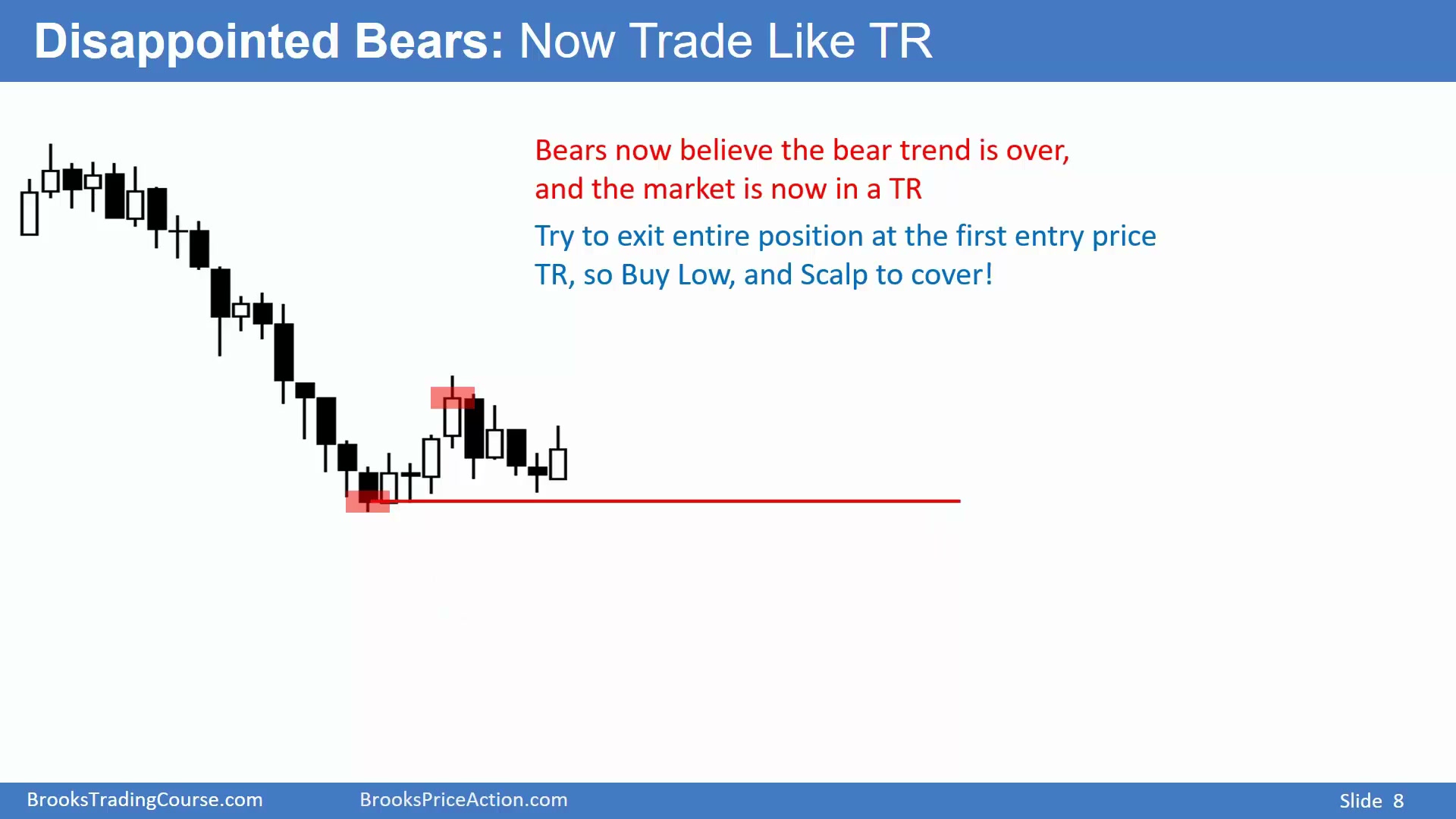 Disappointed Bears: Now Trade Like TR

Bears now believe the bear trend is over, and the market is now in a TR

Try to exit entire position at the first entry price
TR, so Buy Low, and Scalp to cover!

BrooksTradingCourse.com BrooksPriceAction.com Slide 8